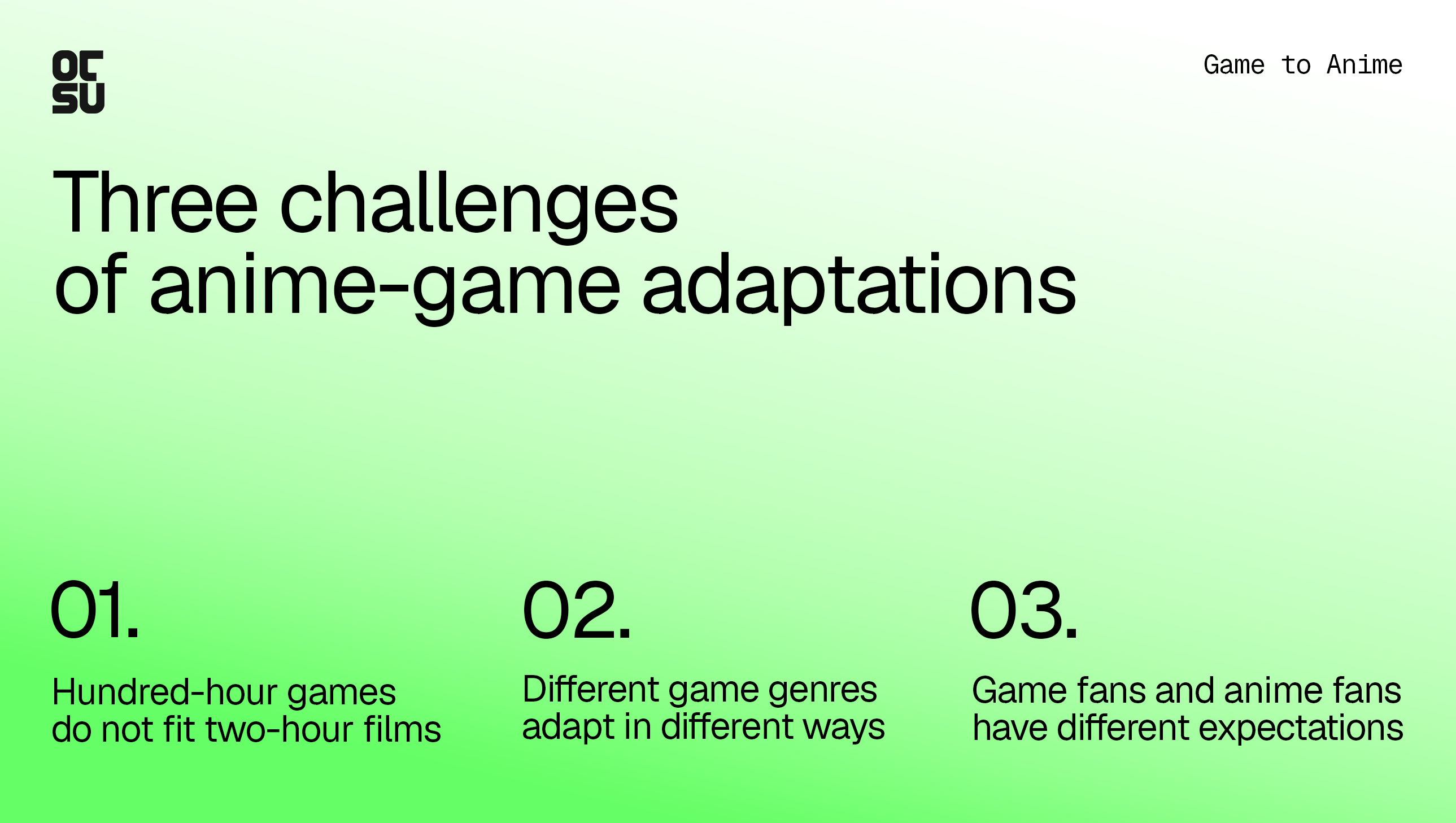 OC
SU

Game to Anime

Three challenges of anime-game adaptations

01.

Hundred-hour games do not fit two-hour films

02.

Different game genres adapt in different ways

03.

Game fans and anime fans have different expectations